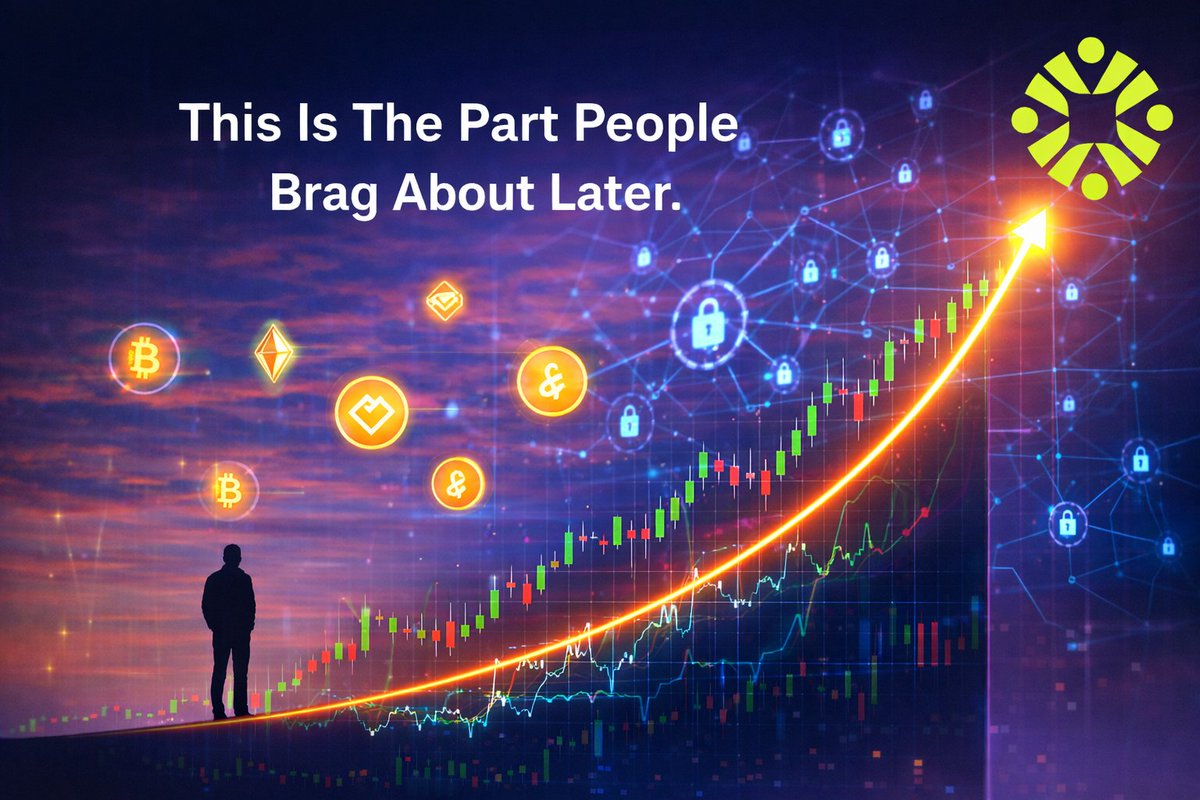 This Is The Part People Brag About Later.